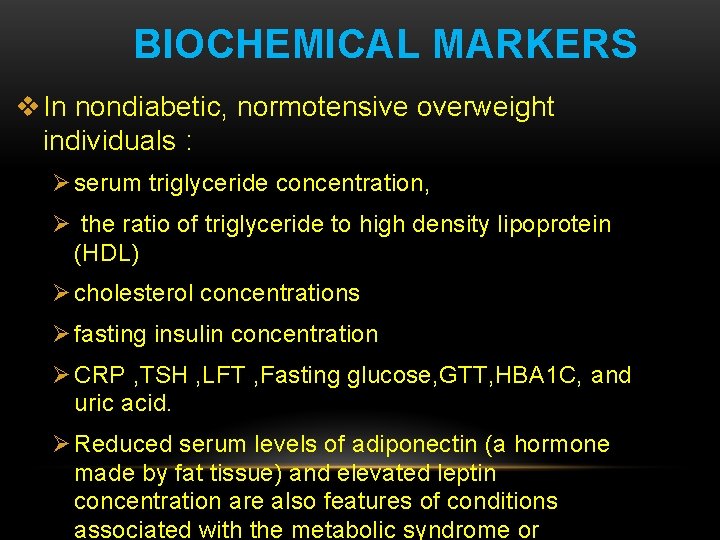 BIOCHEMICAL MARKERS

❖ In nondiabetic, normotensive overweight individuals :

➢ serum triglyceride concentration,

➢ the ratio of triglyceride to high density lipoprotein (HDL)

➢ cholesterol concentrations

➢ fasting insulin concentration

➢ CRP ,TSH ,LFT ,Fasting glucose,GTT,HBA1C, and uric acid.

➢ Reduced serum levels of adiponectin (a hormone made by fat tissue) and elevated leptin concentration are also features of conditions associated with the metabolic syndrome or